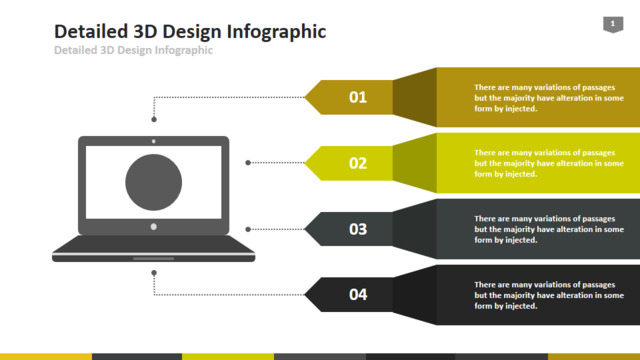 Detailed 3D Design Infographic

Detailed 3D Design Infographic

1

01

There are many variations of passages but the majority have alteration in some form by injected.

02

There are many variations of passages but the majority have alteration in some form by injected.

03

There are many variations of passages but the majority have alteration in some form by injected.

04

There are many variations of passages but the majority have alteration in some form by injected.